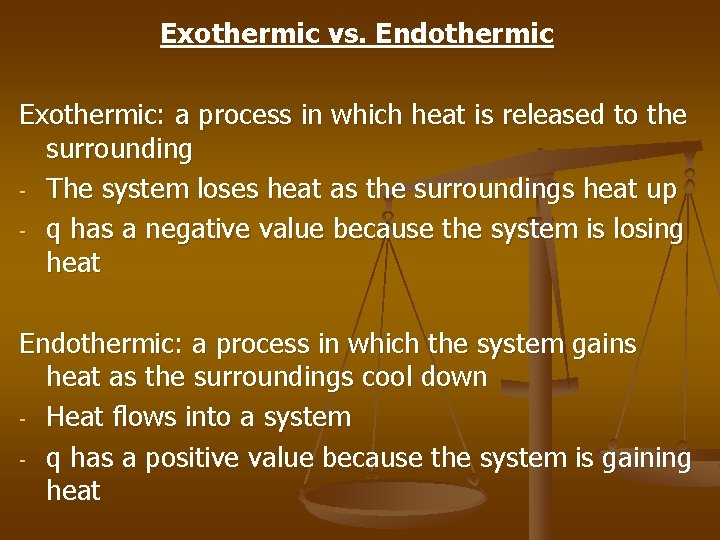 Exothermic vs. Endothermic

Exothermic: a process in which heat is released to the surrounding

- The system loses heat as the surroundings heat up
- q has a negative value because the system is losing heat

Endothermic: a process in which the system gains heat as the surroundings cool down

- Heat flows into a system
- q has a positive value because the system is gaining heat